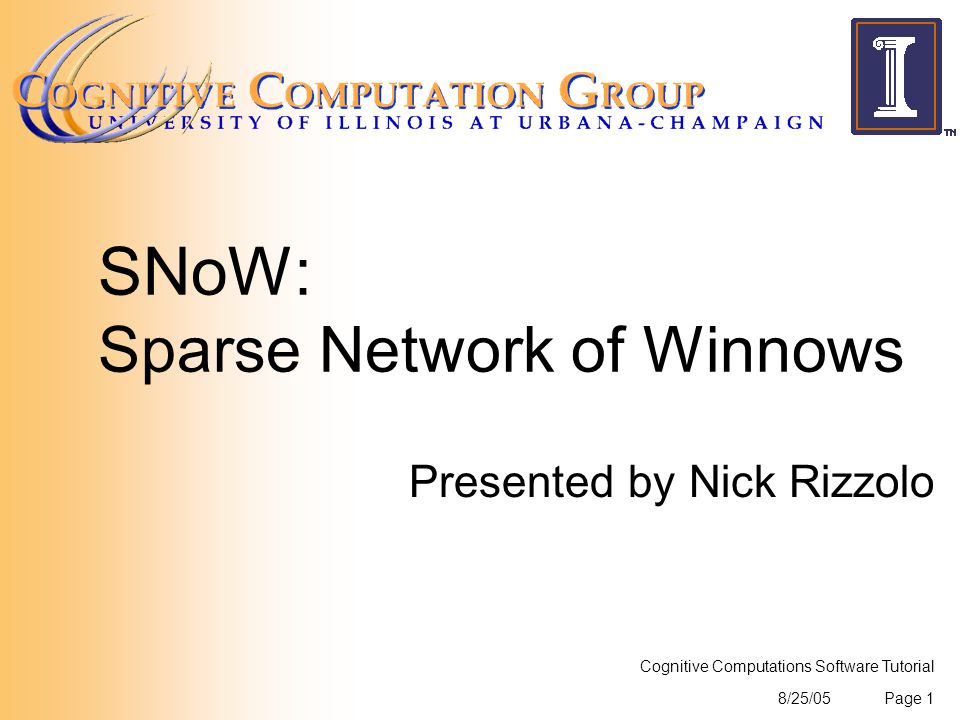 COGNITIVE COMPUTATION GROUP
UNIVERSITY OF ILLINOIS AT URBANA-CHAMPAIGN

I
TM

SNoW:
Sparse Network of Winnows

Presented by Nick Rizzolo

Cognitive Computations Software Tutorial

8/25/05 Page 1